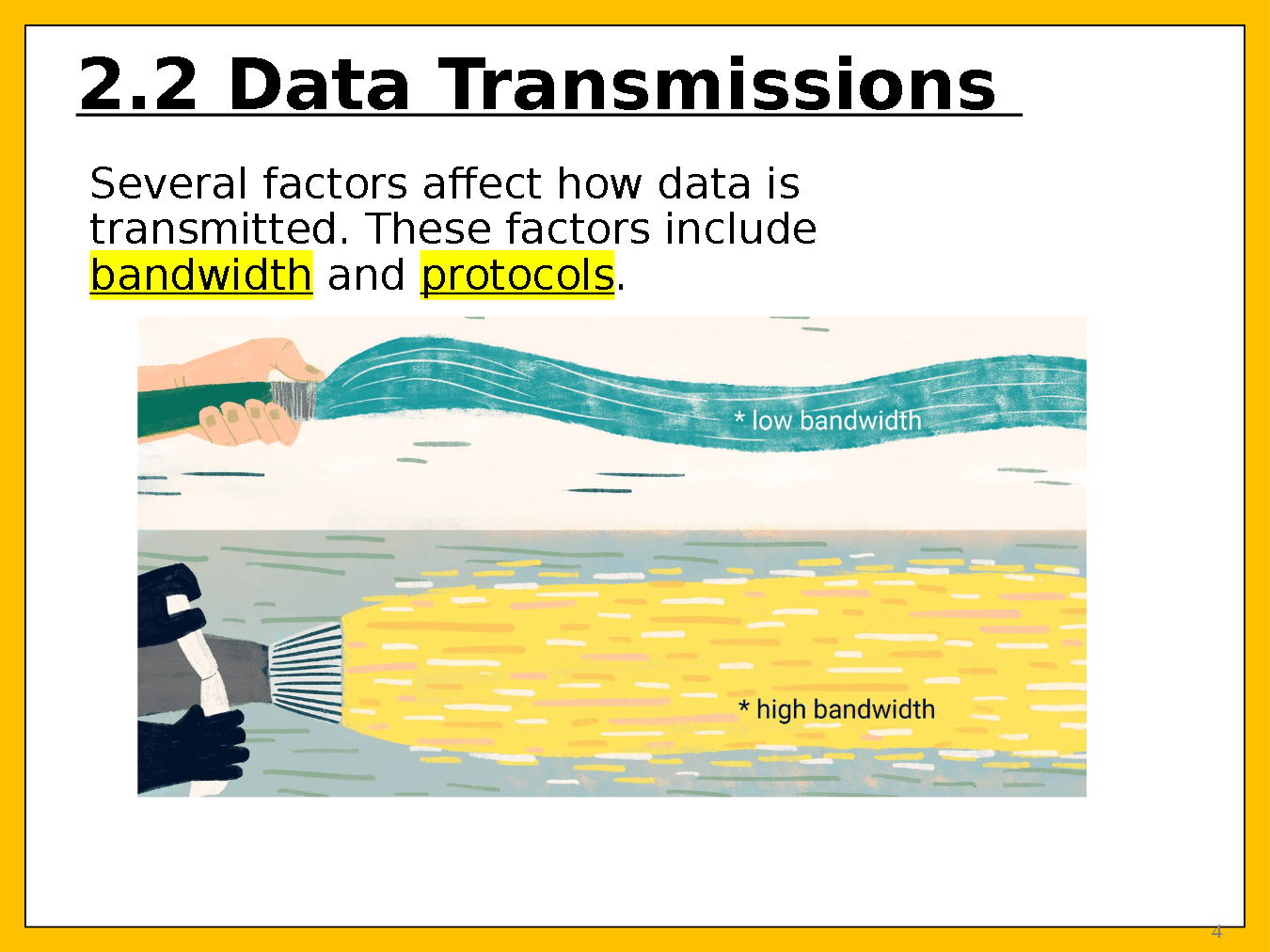 2.2 Data Transmissions

Several factors affect how data is transmitted. These factors include bandwidth and protocols.

* low bandwidth

* high bandwidth

4